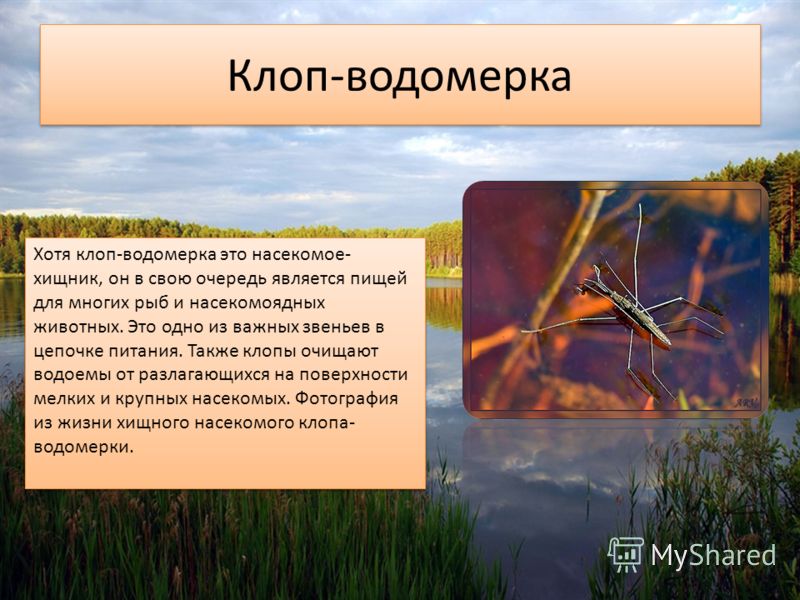 Клоп-водомерка

Хотя клоп-водомерка это насекомое-хищник, он в свою очередь является пищей для многих рыб и насекомоядных животных. Это одно из важных звеньев в цепочке питания. Также клопы очищают водоемы от разлагающихся на поверхности мелких и крупных насекомых. Фотография из жизни хищного насекомого клопа-водомерки.

MyShared